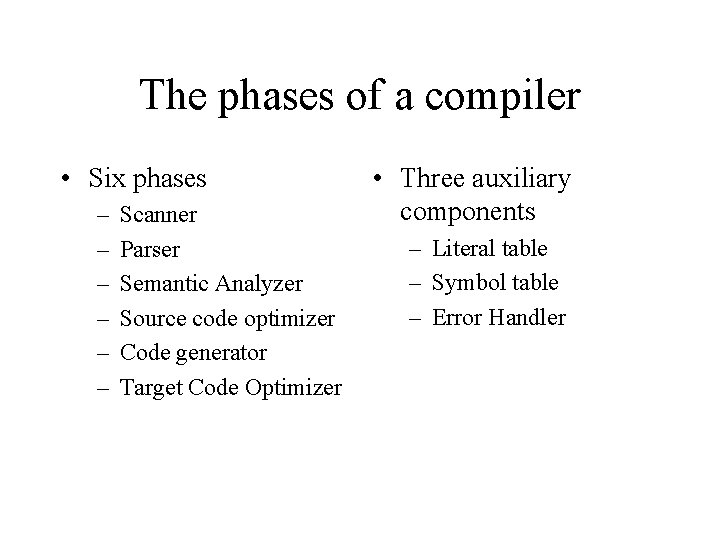 The phases of a compiler

• Six phases
  – Scanner
  – Parser
  – Semantic Analyzer
  – Source code optimizer
  – Code generator
  – Target Code Optimizer

• Three auxiliary components
  – Literal table
  – Symbol table
  – Error Handler